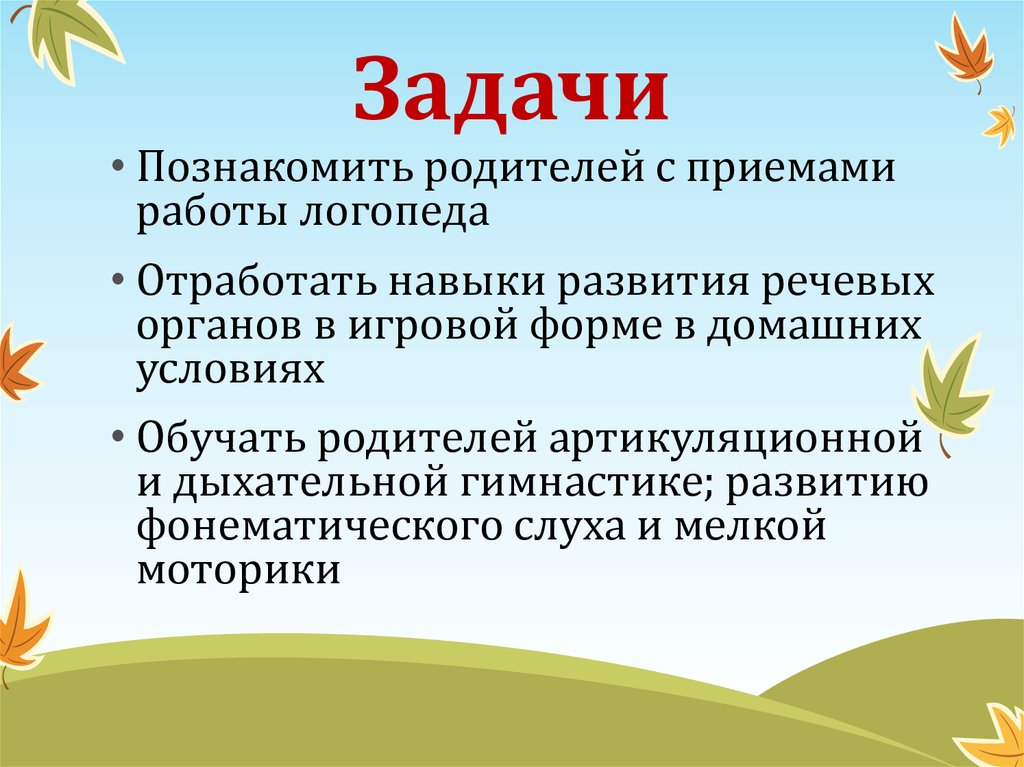 Задачи

• Познакомить родителей с приемами работы логопеда

• Отработать навыки развития речевых органов в игровой форме в домашних условиях

• Обучать родителей артикуляционной и дыхательной гимнастике; развитию фонематического слуха и мелкой моторики